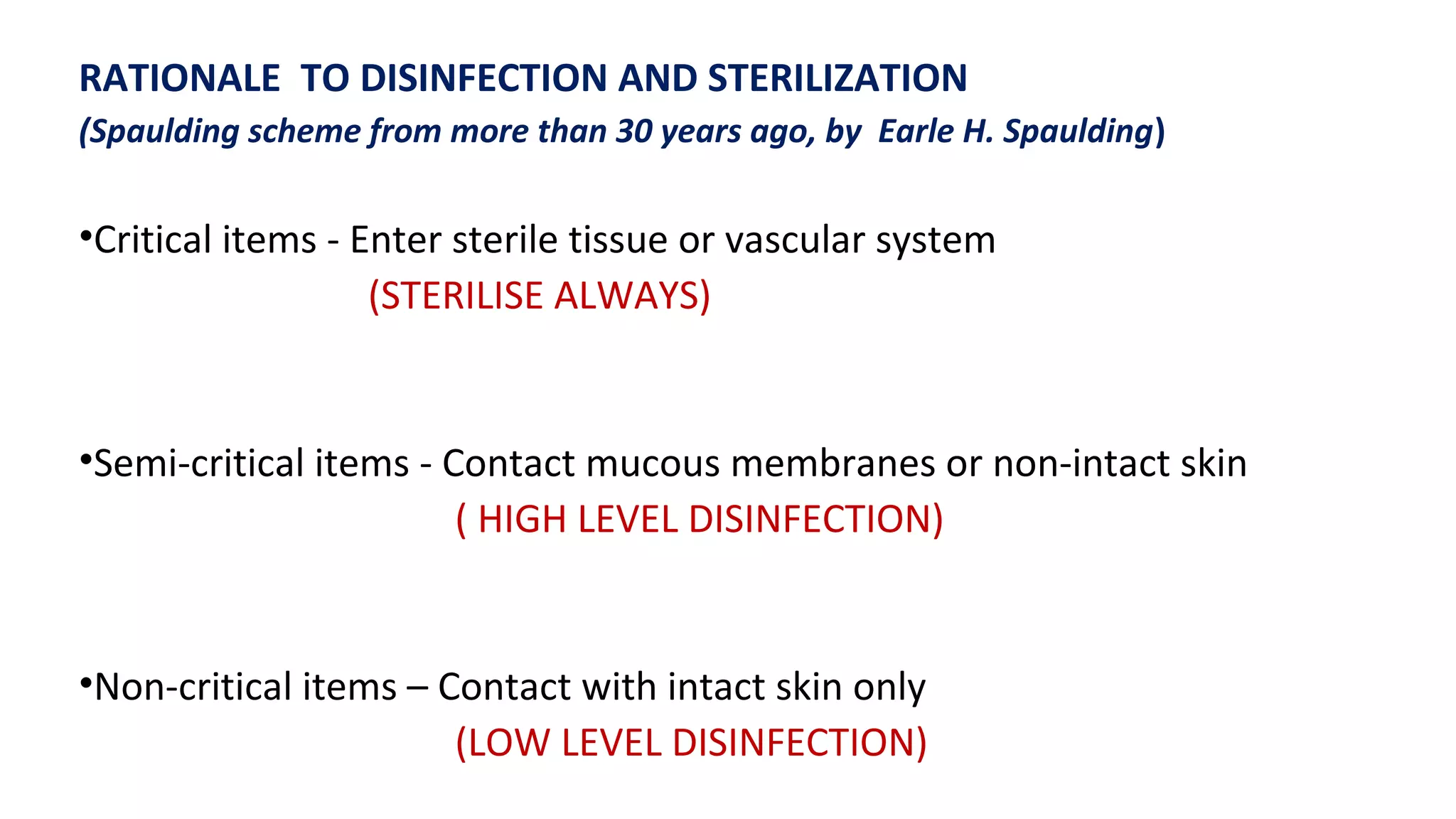 RATIONALE TO DISINFECTION AND STERILIZATION
(Spaulding scheme from more than 30 years ago, by Earle H. Spaulding)

•Critical items - Enter sterile tissue or vascular system
(STERILISE ALWAYS)

•Semi-critical items - Contact mucous membranes or non-intact skin
( HIGH LEVEL DISINFECTION)

•Non-critical items – Contact with intact skin only
(LOW LEVEL DISINFECTION)